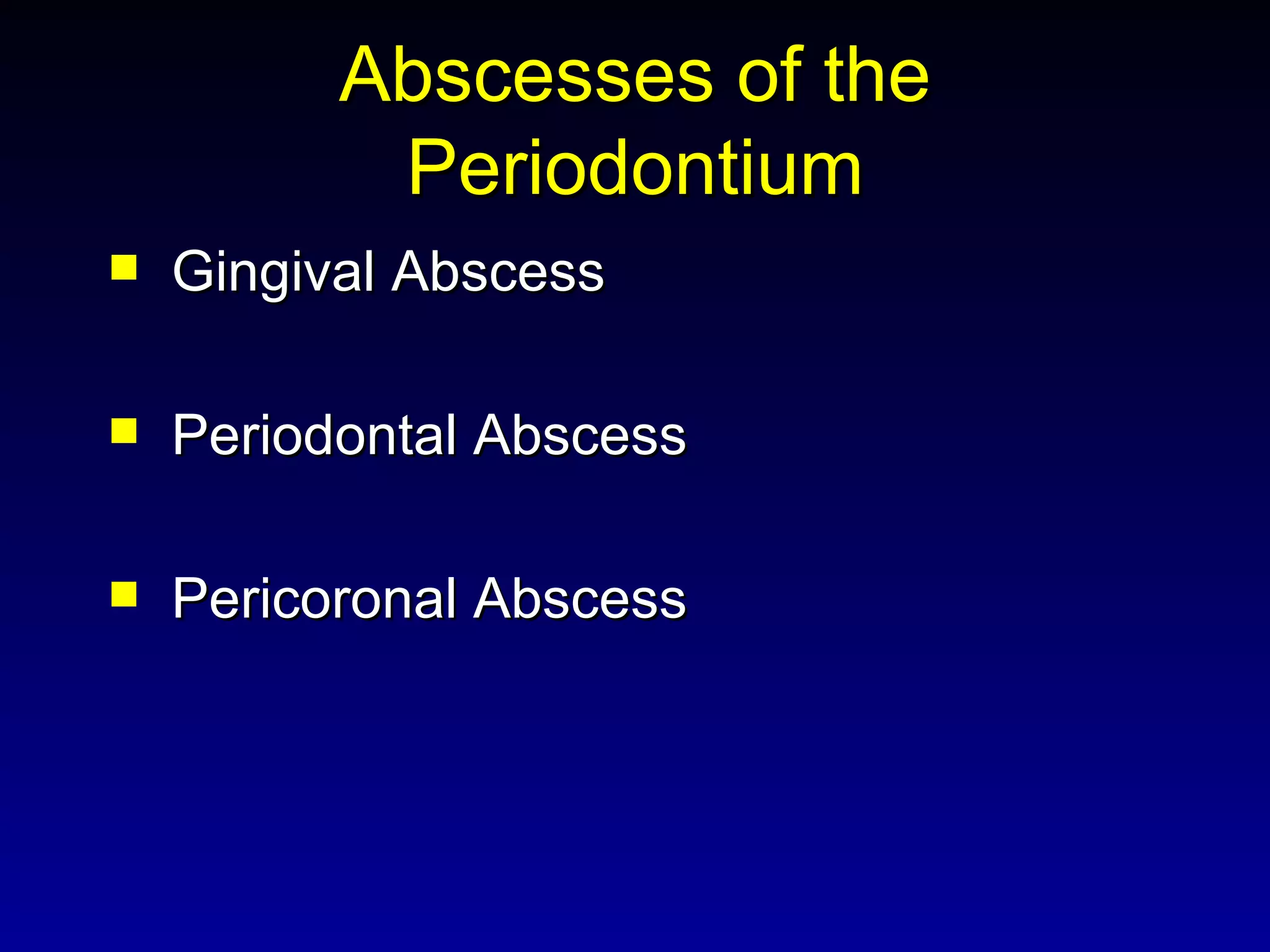 Abscesses of the Periodontium

- Gingival Abscess

- Periodontal Abscess

- Pericoronal Abscess